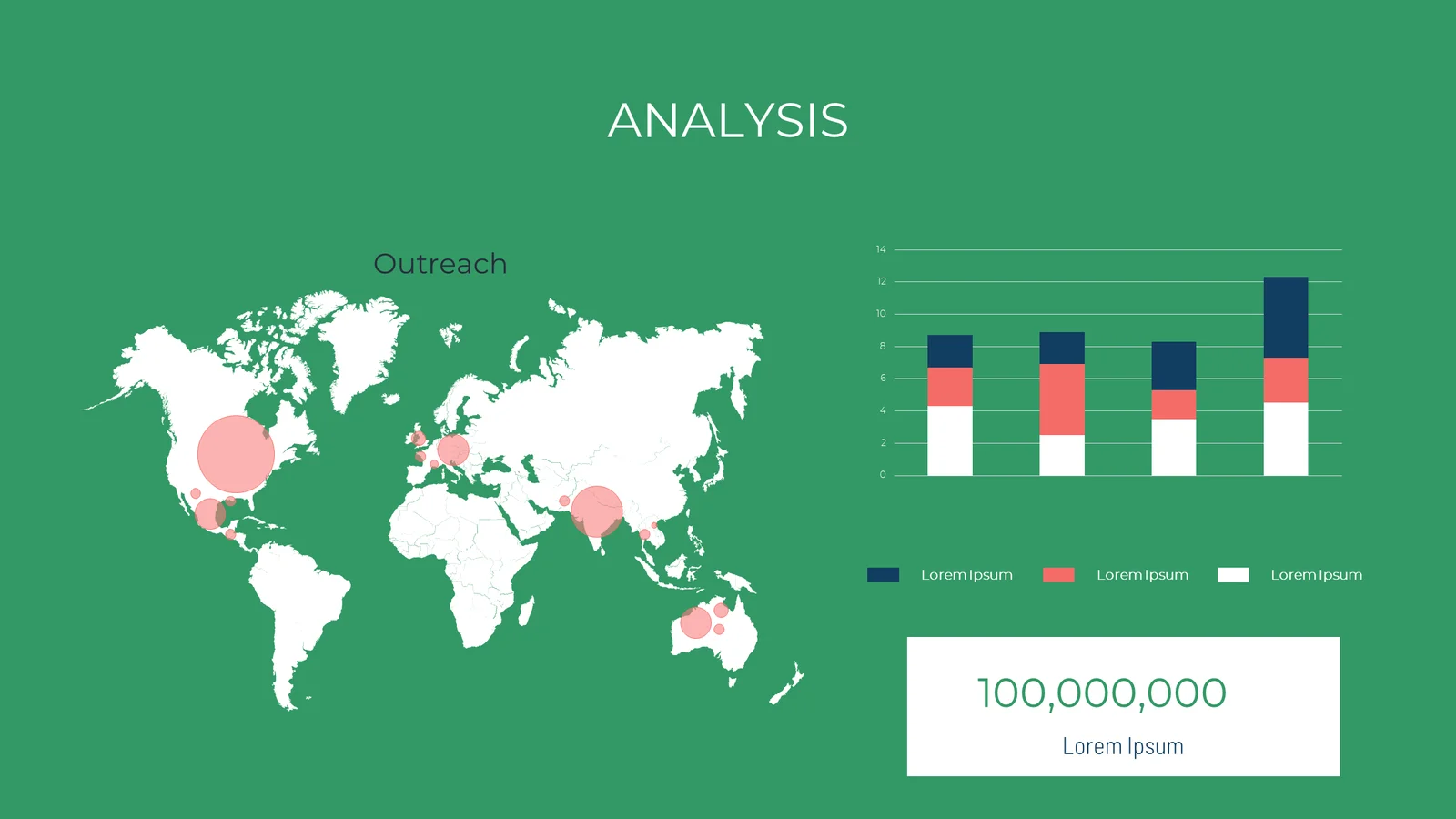 ANALYSIS

Outreach

14
12
10
8
6
4
2
0

Lorem Ipsum Lorem Ipsum Lorem Ipsum

100,000,000
Lorem Ipsum